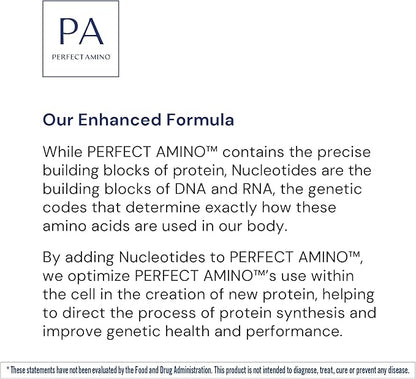 PA
PERFECT AMINO

Our Enhanced Formula

While PERFECT AMINO™ contains the precise building blocks of protein, Nucleotides are the building blocks of DNA and RNA, the genetic codes that determine exactly how these amino acids are used in our body.

By adding Nucleotides to PERFECT AMINO™, we optimize PERFECT AMINO™'s use within the cell in the creation of new protein, helping to direct the process of protein synthesis and improve genetic health and performance.

* These statements have not been evaluated by the Food and Drug Administration. This product is not intended to diagnose, treat, cure or prevent any disease.